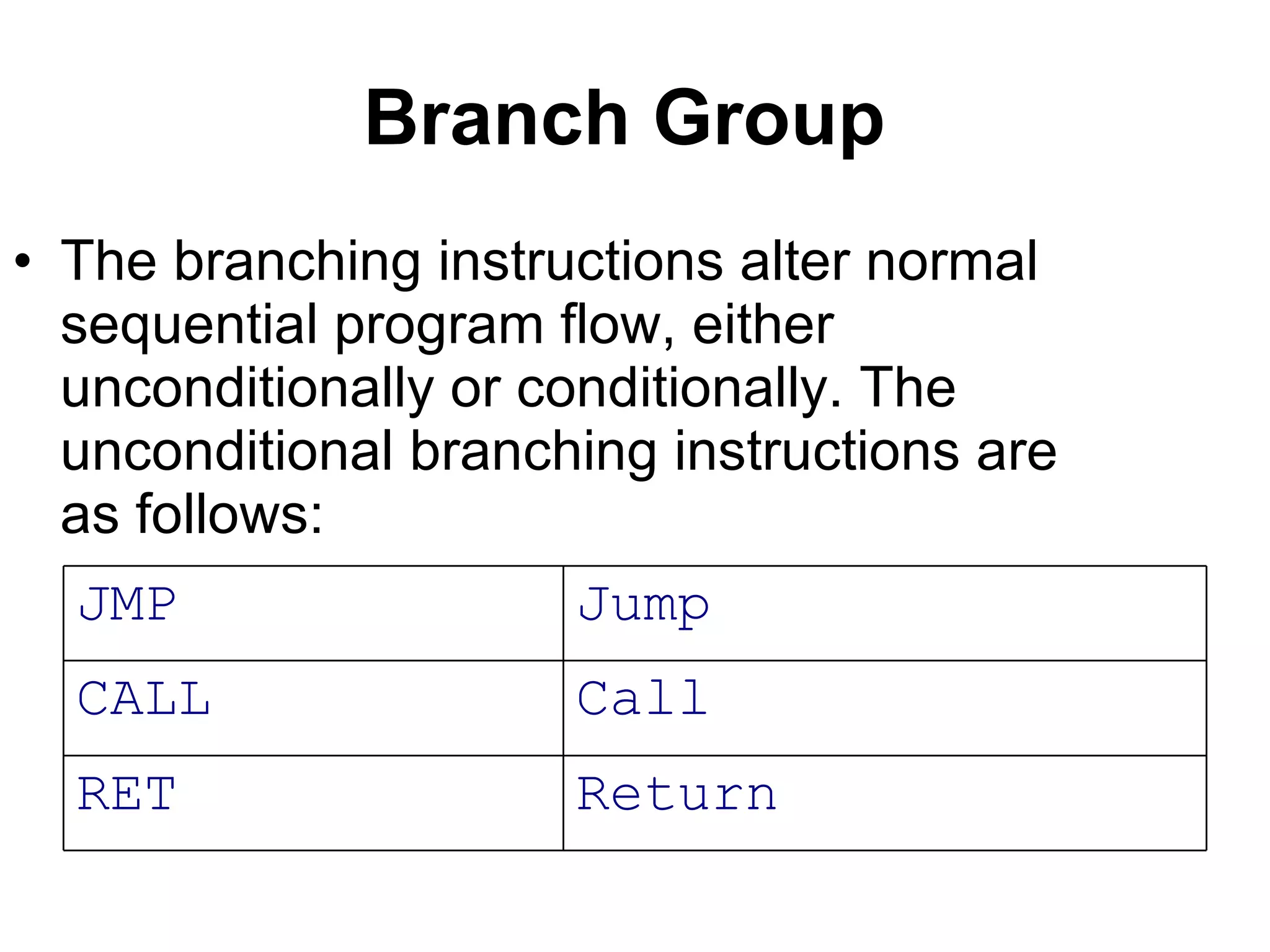 Branch Group

• The branching instructions alter normal sequential program flow, either unconditionally or conditionally. The unconditional branching instructions are as follows:

| JMP | Jump |
|---|---|
| CALL | Call |
| RET | Return |